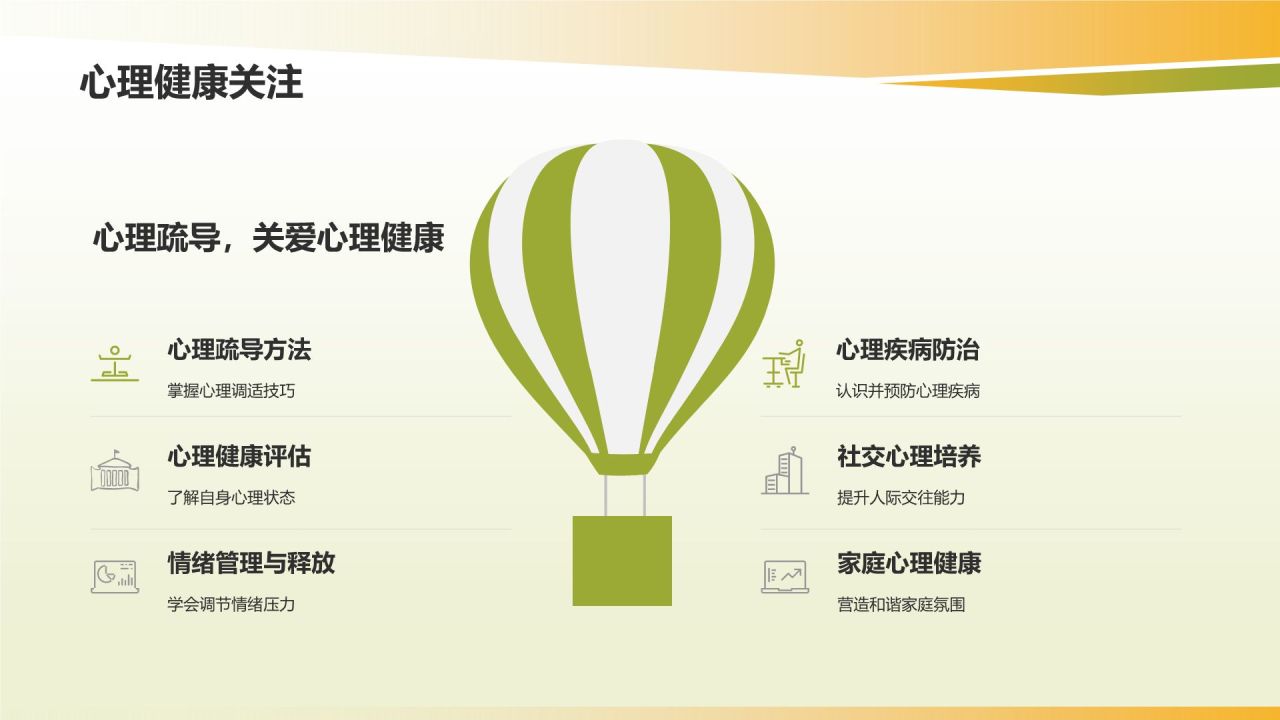 心理健康关注

心理疏导，关爱心理健康

心理疏导方法

掌握心理调适技巧

心理健康评估

了解自身心理状态

情绪管理与释放

学会调节情绪压力

心理疾病防治

认识并预防心理疾病

社交心理培养

提升人际交往能力

家庭心理健康

营造和谐家庭氛围